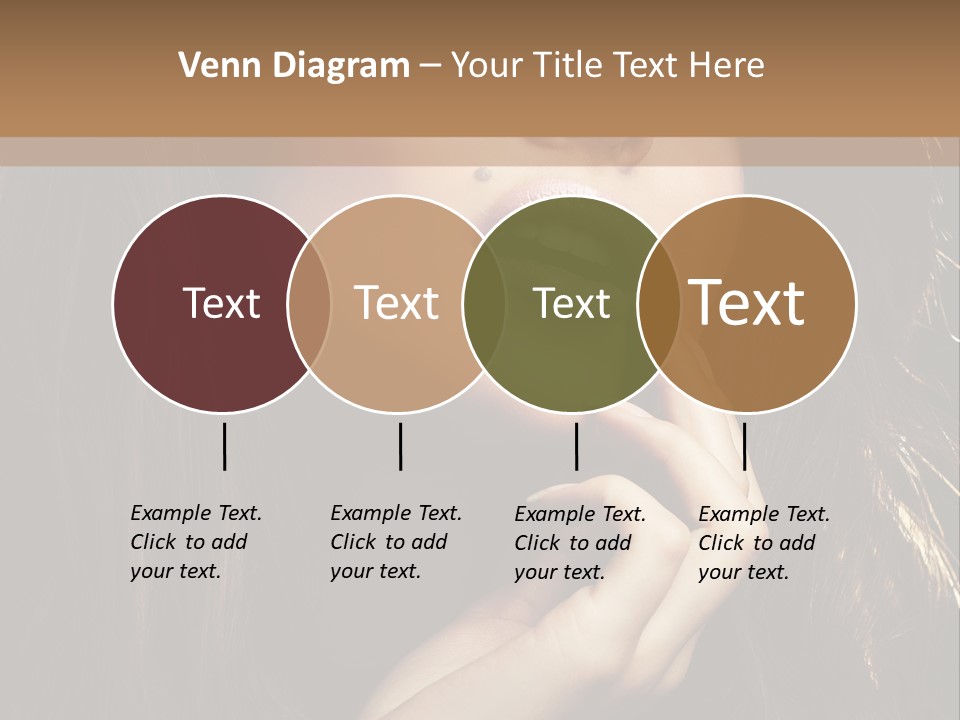 Venn Diagram – Your Title Text Here

Text

Text

Text

Text

Example Text. Click to add your text.

Example Text. Click to add your text.

Example Text. Click to add your text.

Example Text. Click to add your text.